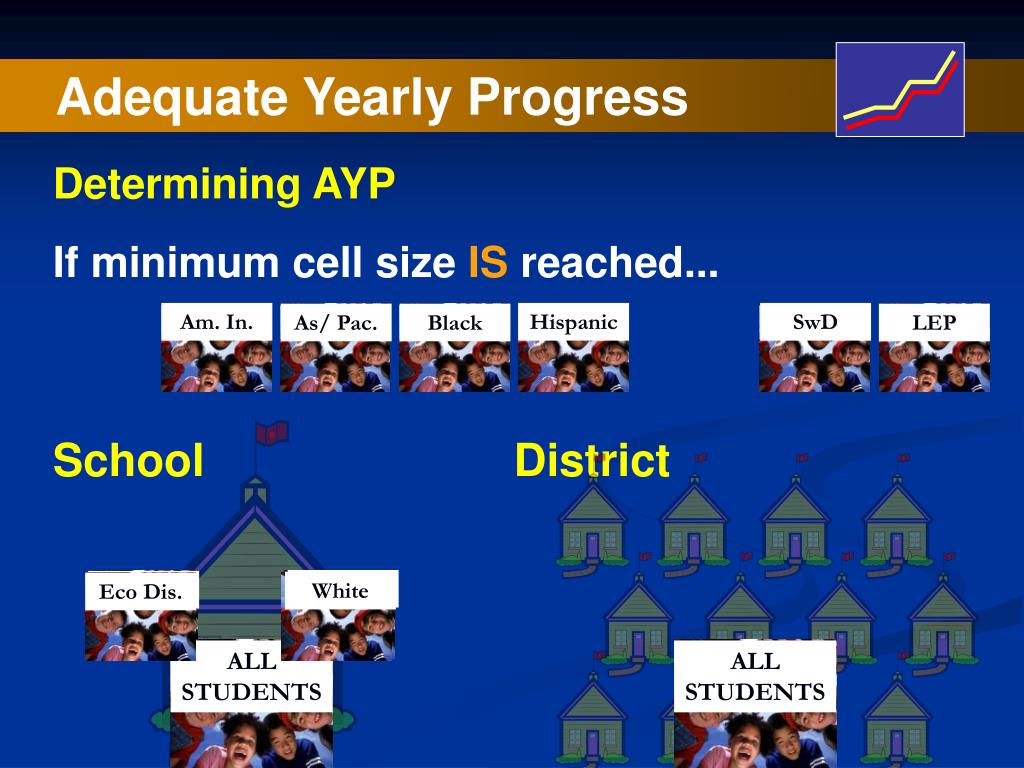 Adequate Yearly Progress

Determining AYP

If minimum cell size IS reached...

Am. In.

As/ Pac.

Black

Hispanic

SwD

LEP

School

District

Eco Dis.

White

ALL STUDENTS

ALL STUDENTS